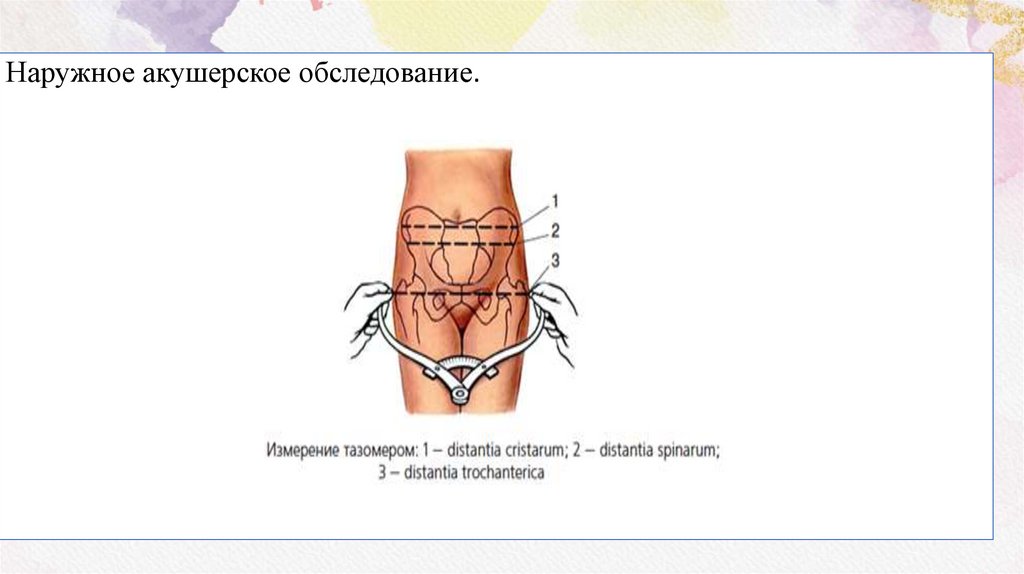 Наружное акушерское обследование.

1
2
3

Измерение тазомером: 1 – distantia cristarum; 2 – distantia spinarum; 3 – distantia trochanterica